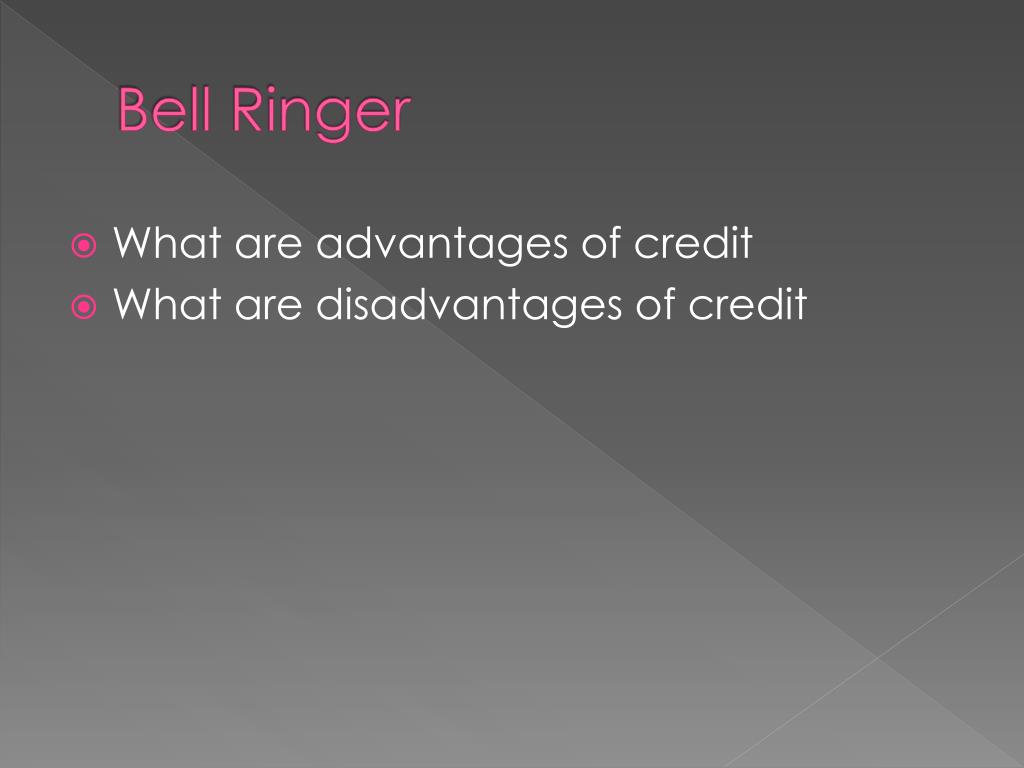 Bell Ringer

What are advantages of credit
What are disadvantages of credit